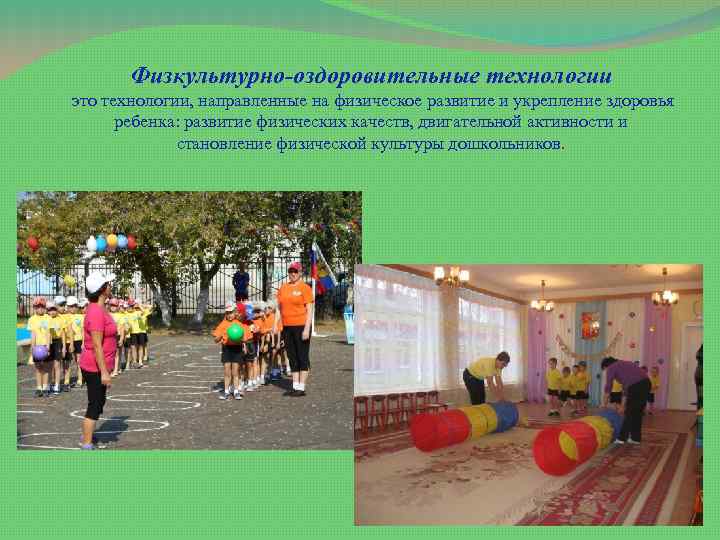 Физкультурно-оздоровительные технологии
это технологии, направленные на физическое развитие и укрепление здоровья ребенка: развитие физических качеств, двигательной активности и становление физической культуры дошкольников.